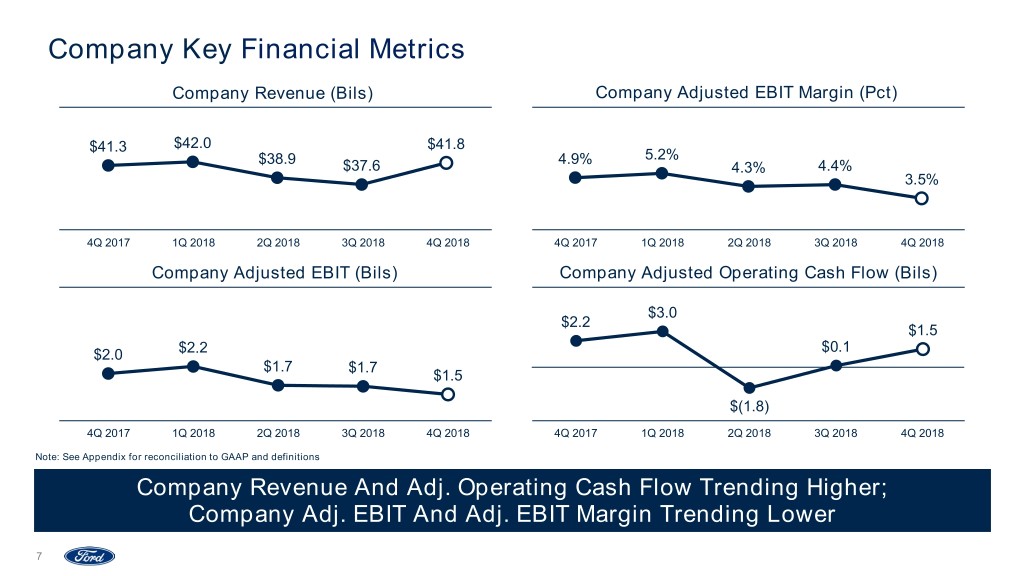 Company Key Financial Metrics

Company Revenue (Bils)

$41.3 $42.0 $38.9 $37.6 $41.8

4Q 2017 1Q 2018 2Q 2018 3Q 2018 4Q 2018

Company Adjusted EBIT Margin (Pct)

4.9% 5.2% 4.3% 4.4% 3.5%

4Q 2017 1Q 2018 2Q 2018 3Q 2018 4Q 2018

Company Adjusted EBIT (Bils)

$2.0 $2.2 $1.7 $1.7 $1.5

4Q 2017 1Q 2018 2Q 2018 3Q 2018 4Q 2018

Company Adjusted Operating Cash Flow (Bils)

$2.2 $3.0 $(1.8) $0.1 $1.5

4Q 2017 1Q 2018 2Q 2018 3Q 2018 4Q 2018

Note: See Appendix for reconciliation to GAAP and definitions

Company Revenue And Adj. Operating Cash Flow Trending Higher; Company Adj. EBIT And Adj. EBIT Margin Trending Lower

7

Ford